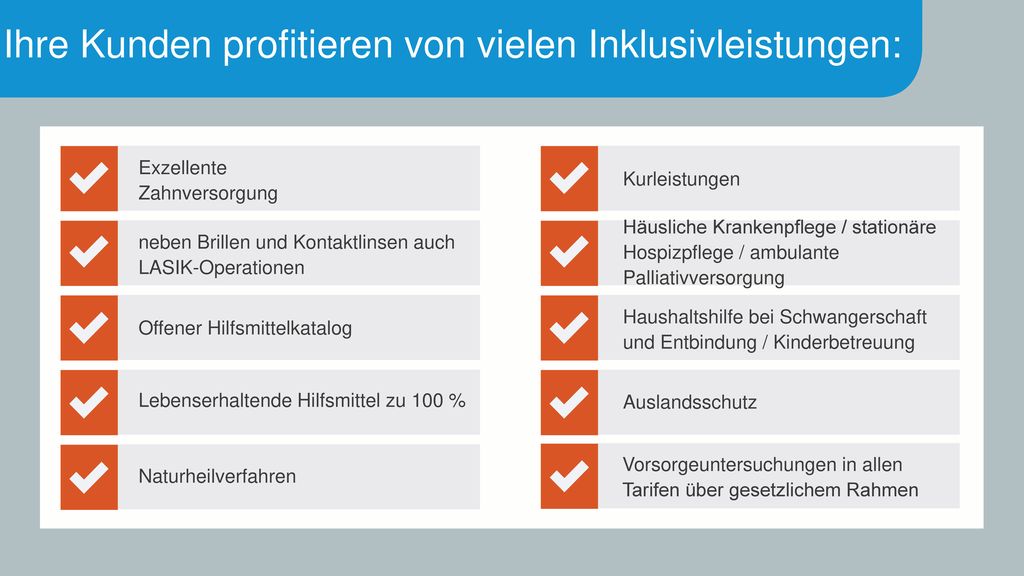 Ihre Kunden profitieren von vielen Inklusivleistungen:

Exzellente Zahnversorgung

neben Brillen und Kontaktlinsen auch LASIK-Operationen

Offener Hilfsmittelkatalog

Lebenserhaltende Hilfsmittel zu 100 %

Naturheilverfahren

Kurleistungen

Häusliche Krankenpflege / stationäre Hospizpflege / ambulante Palliativversorgung

Haushaltshilfe bei Schwangerschaft und Entbindung / Kinderbetreuung

Auslandsschutz

Vorsorgeuntersuchungen in allen Tarifen über gesetzlichem Rahmen